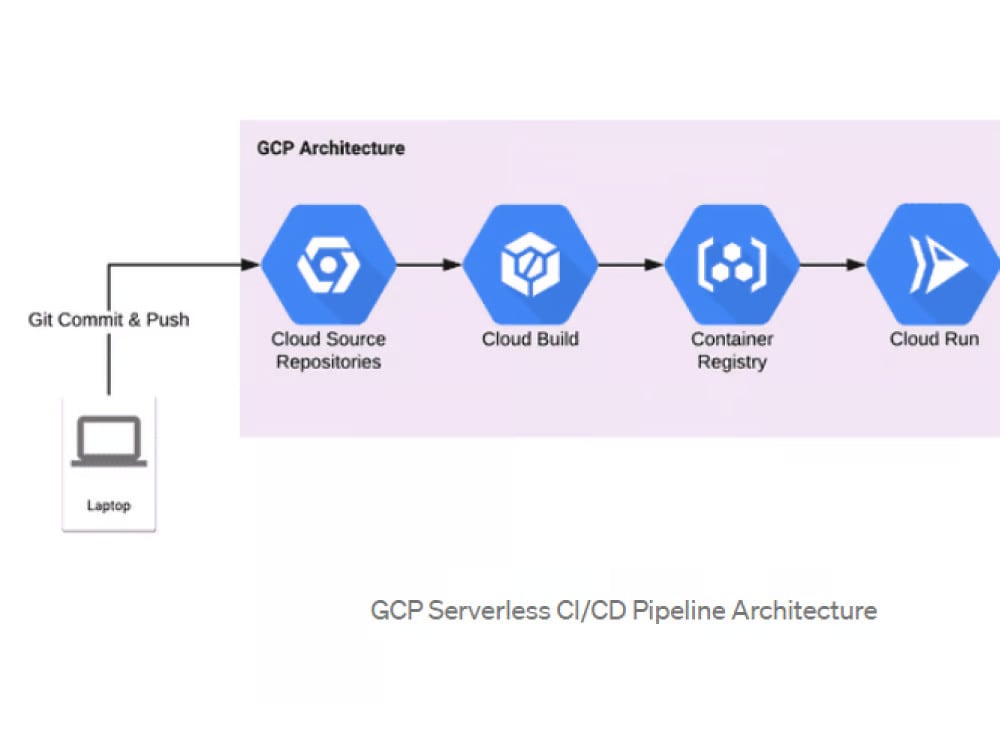 GCP Architecture

Git Commit & Push

Cloud Source Repositories

Cloud Build

Container Registry

Cloud Run

Laptop

GCP Serverless CI/CD Pipeline Architecture